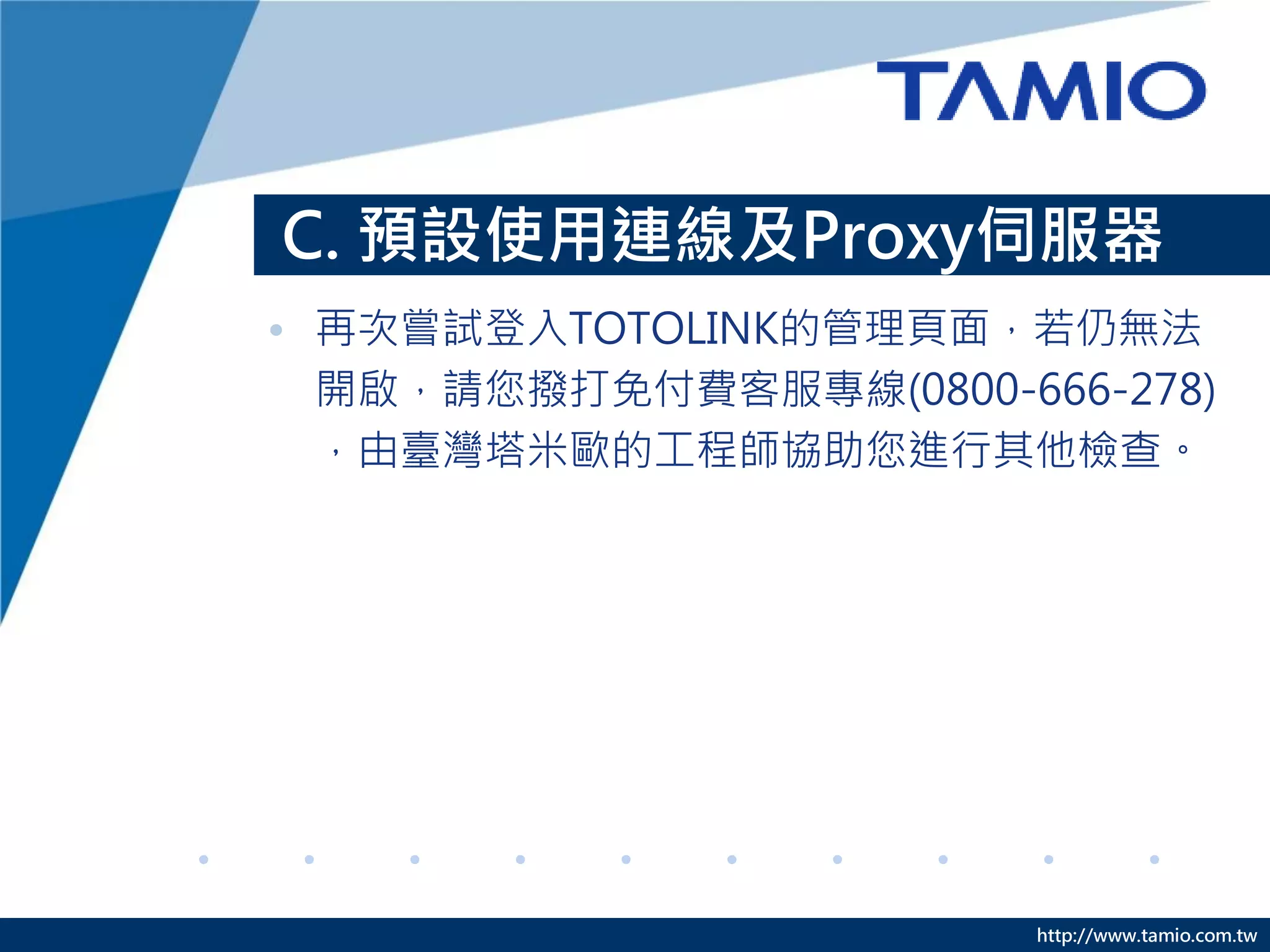 TAMIO

C. 預設使用連線及Proxy伺服器

• 再次嘗試登入TOTOLINK的管理頁面，若仍無法開啟，請您撥打免付費客服專線(0800-666-278)，由臺灣塔米歐的工程師協助您進行其他檢查。

http://www.tamio.com.tw